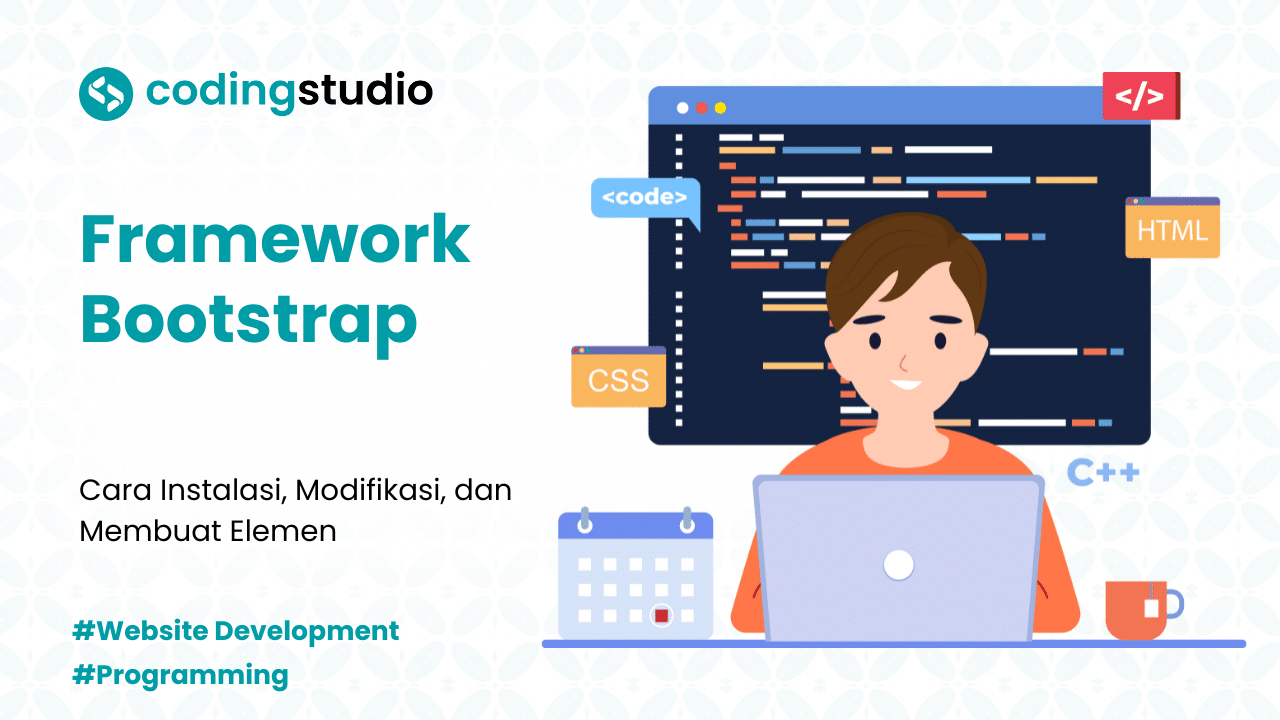 codingstudio

Framework Bootstrap

Cara Instalasi, Modifikasi, dan Membuat Elemen

#Website Development
#Programming

</>
<code>
HTML
CSS
C++